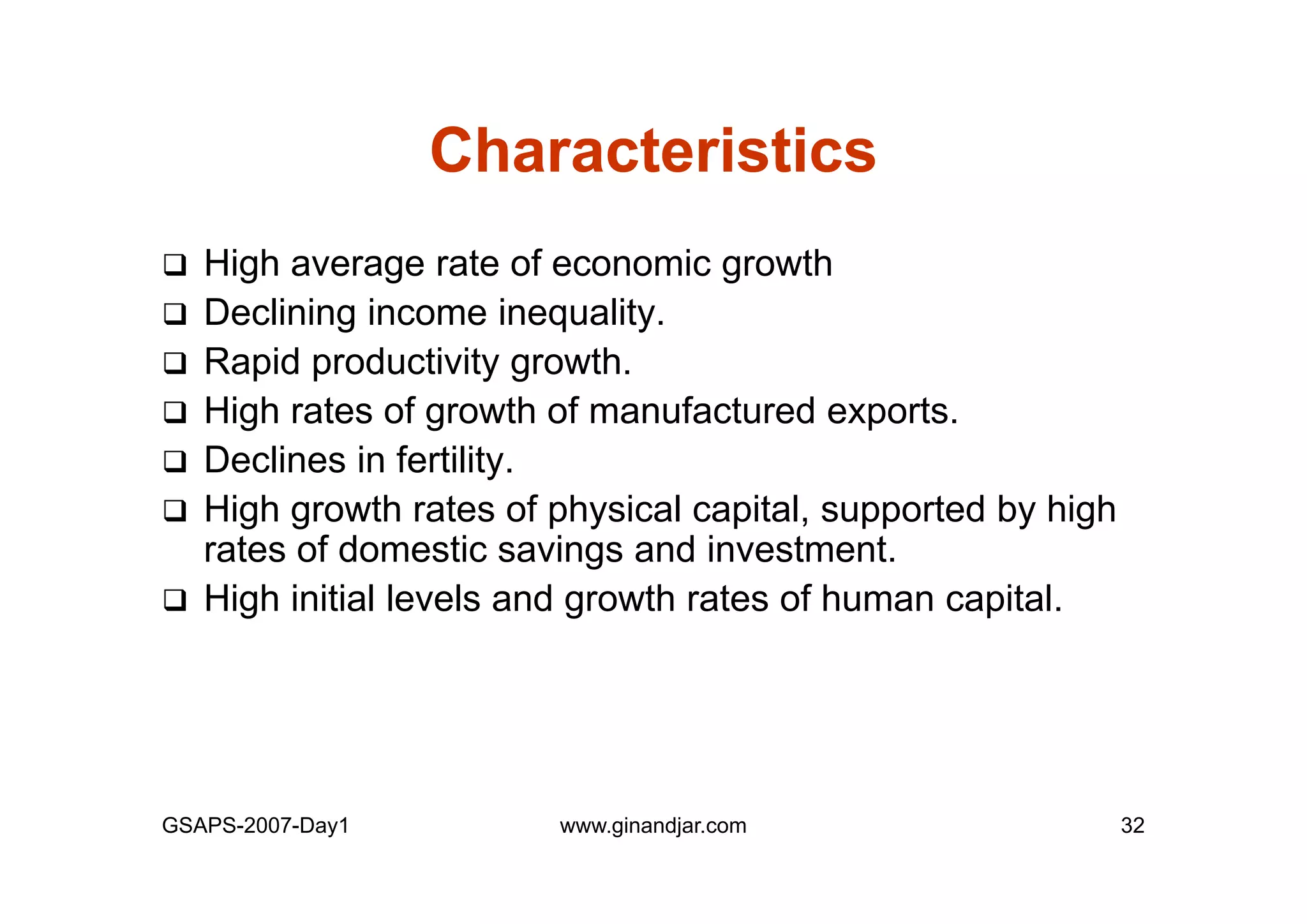 Characteristics

❑ High average rate of economic growth
❑ Declining income inequality.
❑ Rapid productivity growth.
❑ High rates of growth of manufactured exports.
❑ Declines in fertility.
❑ High growth rates of physical capital, supported by high rates of domestic savings and investment.
❑ High initial levels and growth rates of human capital.

GSAPS-2007-Day1
www.ginandjar.com
32